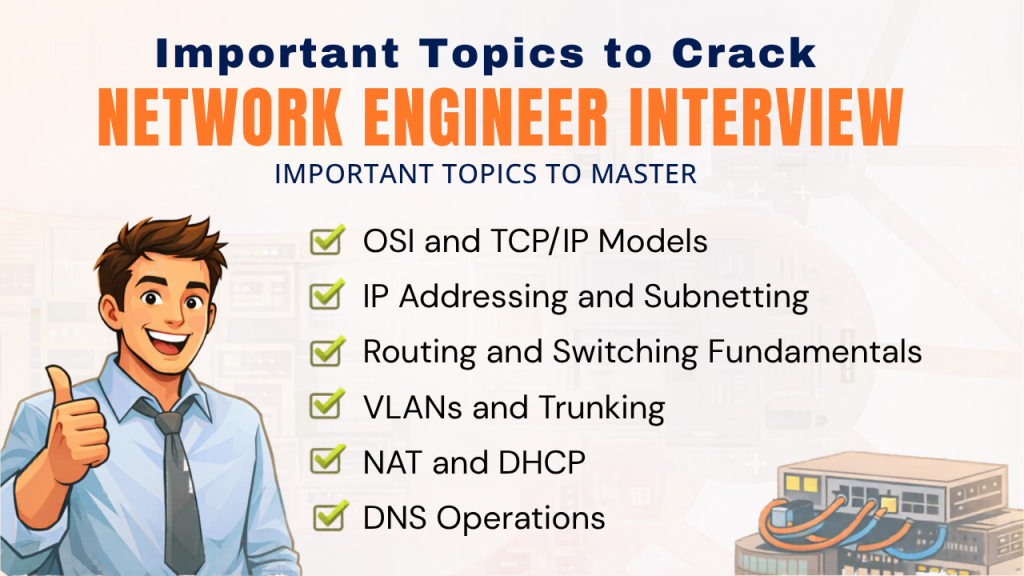 Important Topics to Crack
NETWORK ENGINEER INTERVIEW
IMPORTANT TOPICS TO MASTER

OSI and TCP/IP Models
IP Addressing and Subnetting
Routing and Switching Fundamentals
VLANs and Trunking
NAT and DHCP
DNS Operations